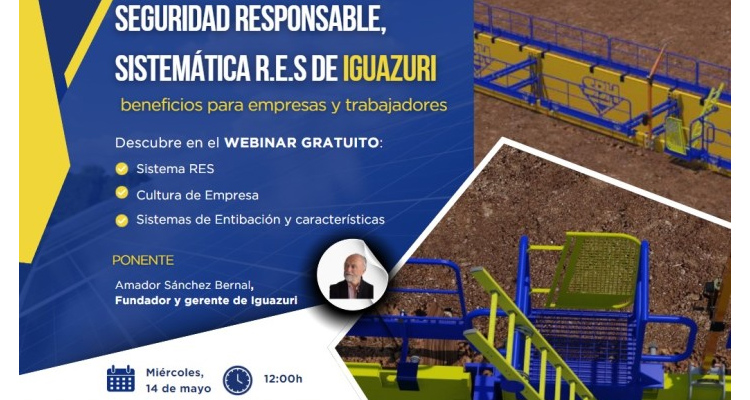 SEGURIDAD RESPONSABLE, SISTEMÁTICA R.E.S DE IGUAZURI

beneficios para empresas y trabajadores

Descubre en el WEBINAR GRATUITO:

Sistema RES

Cultura de Empresa

Sistemas de Entibación y características

PONENTE

Amador Sánchez Bernal, Fundador y gerente de Iguazuri

Miércoles, 14 de mayo

12:00h